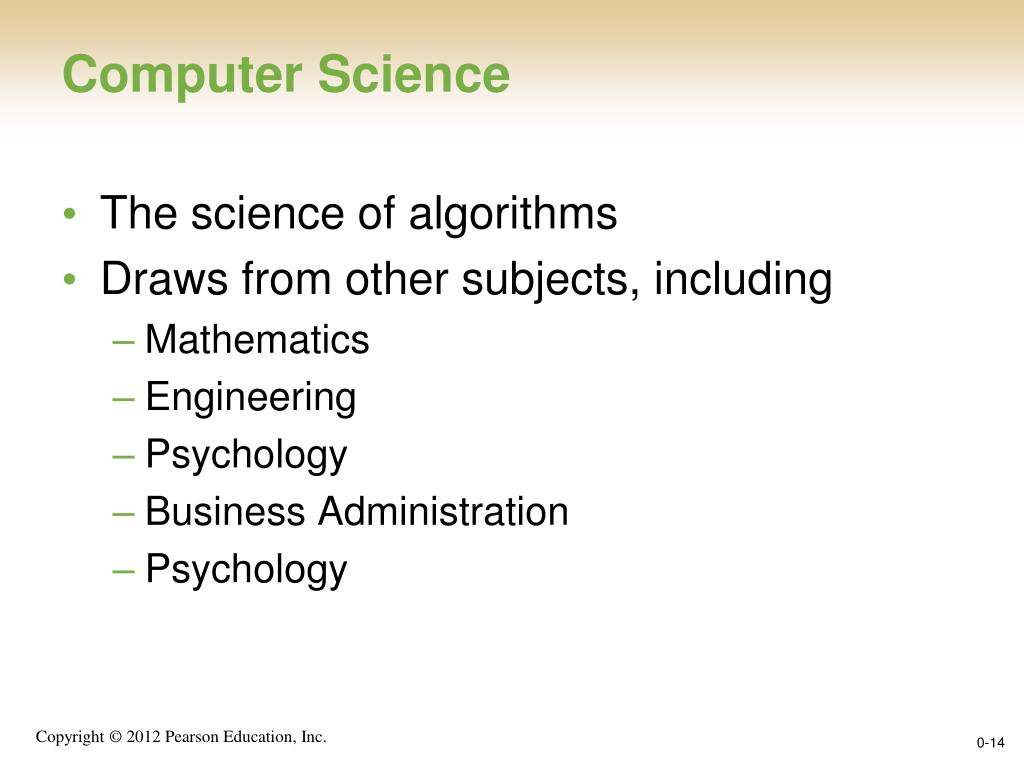 Computer Science

• The science of algorithms
• Draws from other subjects, including
– Mathematics
– Engineering
– Psychology
– Business Administration
– Psychology

Copyright © 2012 Pearson Education, Inc.

0-14